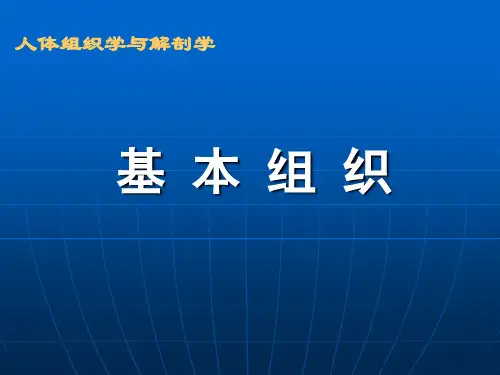 人体组织学与解剖学

基 本 组 织